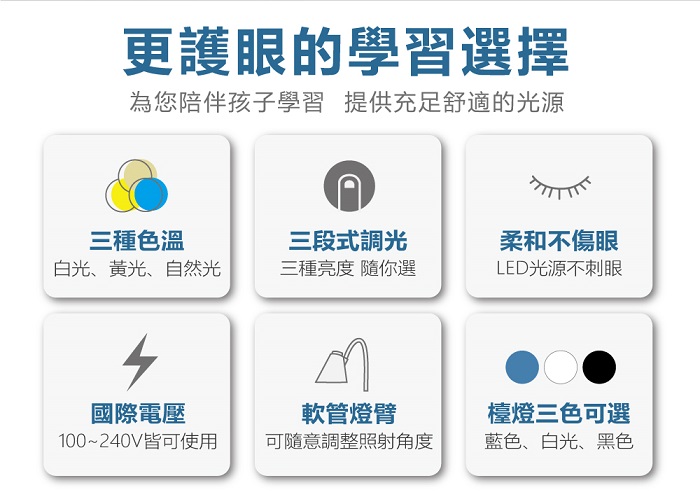 更護眼的學習選擇

為您陪伴孩子學習　提供充足舒適的光源

三種色溫
白光、黃光、自然光

三段式調光
三種亮度 隨你選

柔和不傷眼
LED光源不刺眼

國際電壓
100~240V皆可使用

軟管燈臂
可隨意調整照射角度

檯燈三色可選
藍色、白光、黑色